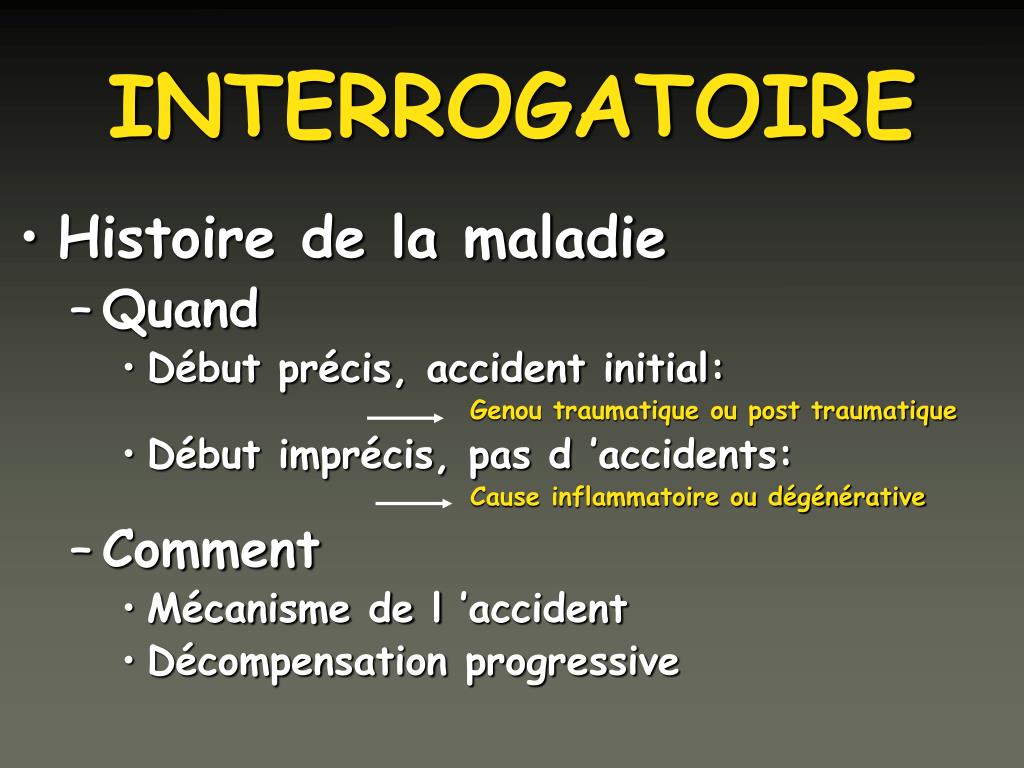 INTERROGATOIRE

• Histoire de la maladie

– Quand

• Début précis, accident initial:

Genou traumatique ou post traumatique

• Début imprécis, pas d ’accidents:

Cause inflammatoire ou dégénérative

– Comment

• Mécanisme de l ’accident

• Décompensation progressive